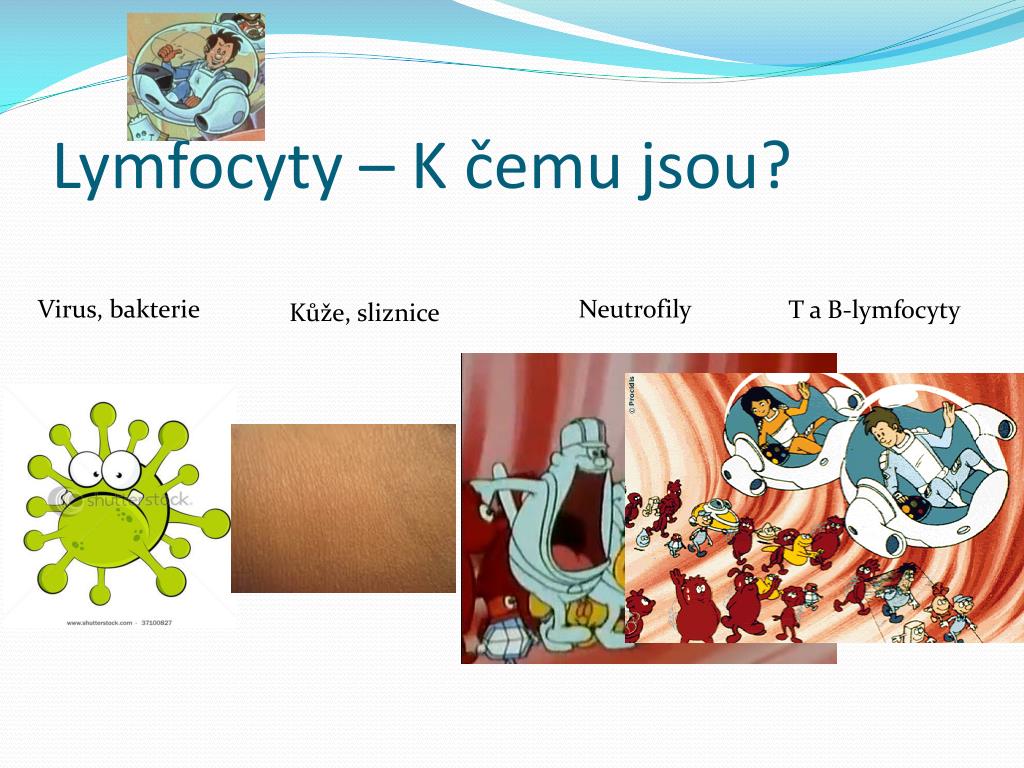 Lymfocyty – K čemu jsou?

Virus, bakterie

Kůže, sliznice

Neutrofily

T a B-lymfocyty

shutterstock

www.shutterstock.com · 37100827

© Procidis